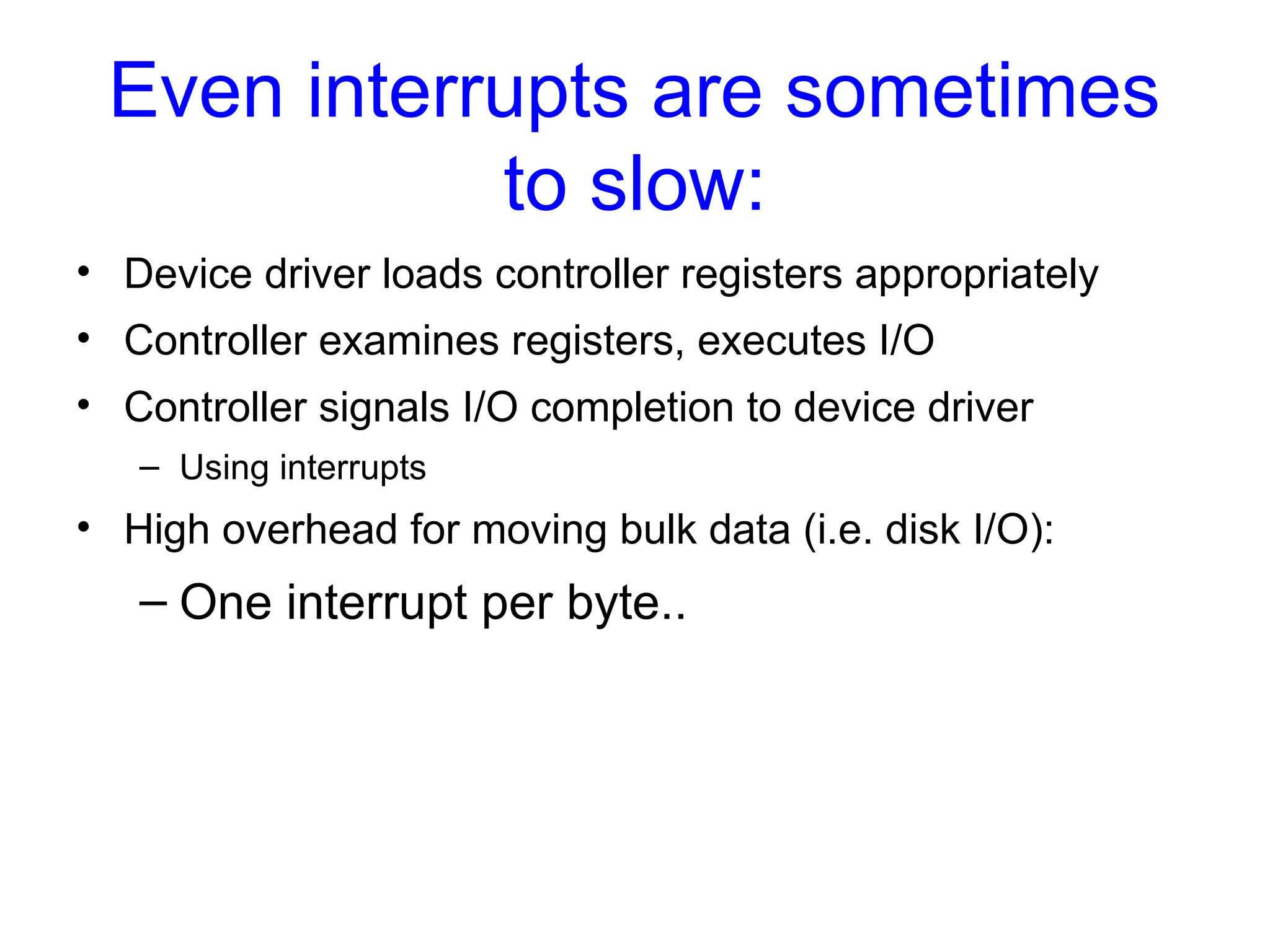 Even interrupts are sometimes to slow:

• Device driver loads controller registers appropriately
• Controller examines registers, executes I/O
• Controller signals I/O completion to device driver
  – Using interrupts
• High overhead for moving bulk data (i.e. disk I/O):
  – One interrupt per byte..